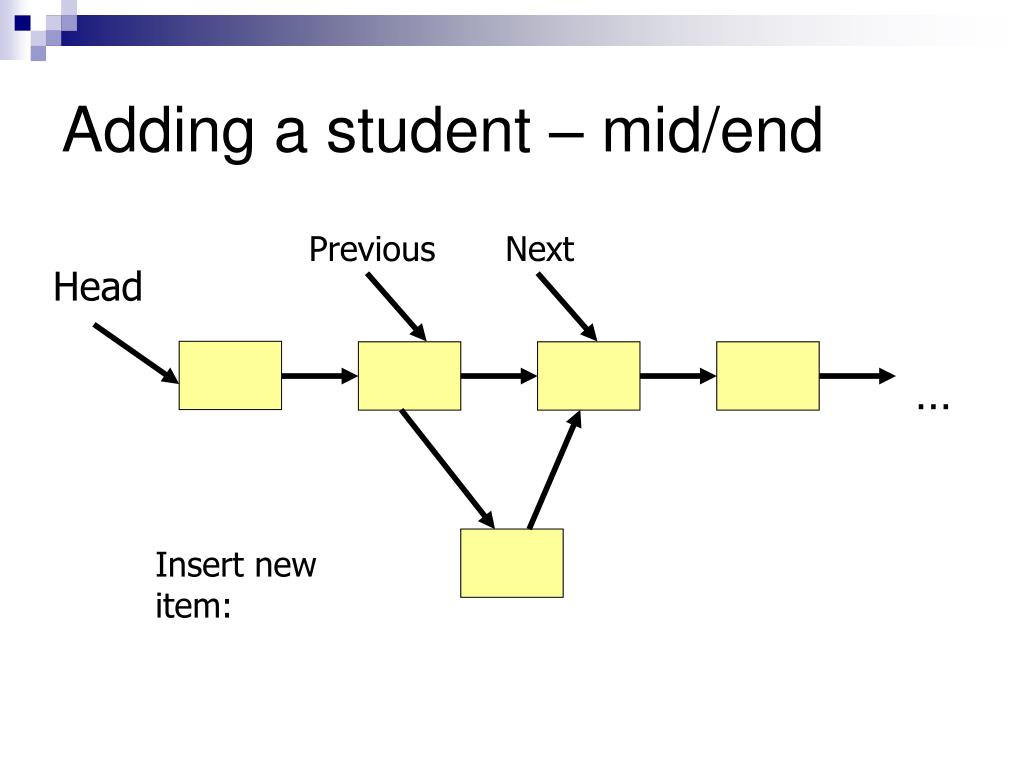 Adding a student – mid/end

Previous

Next

Head

...

Insert new item: